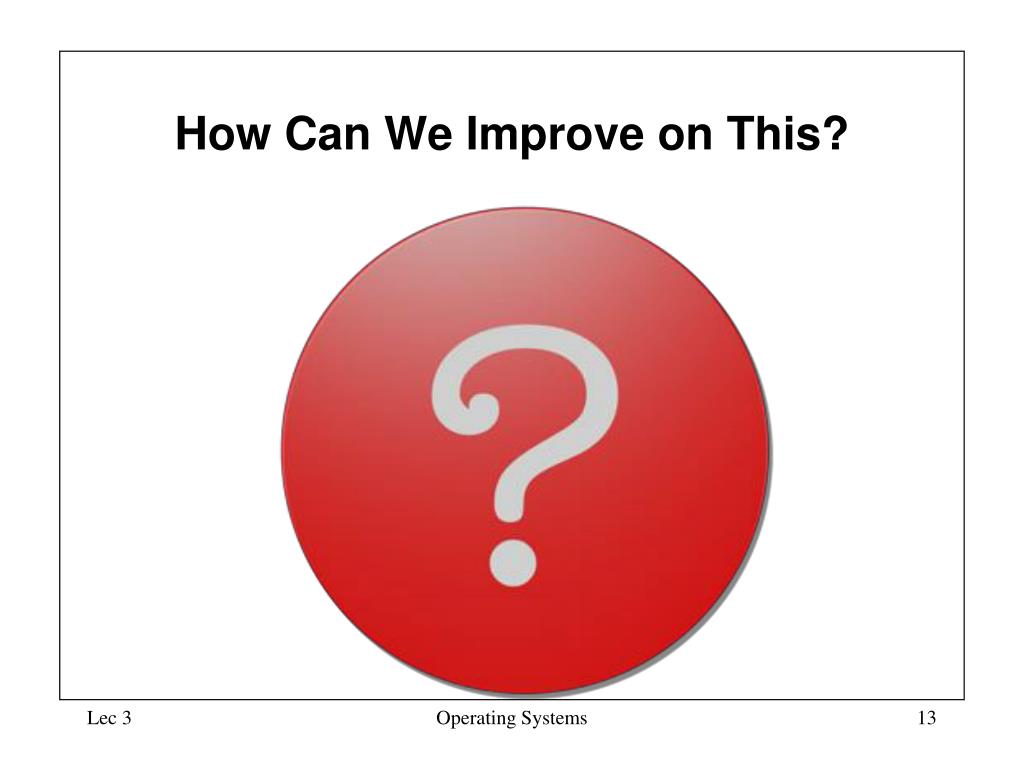 How Can We Improve on This?

?

Lec 3

Operating Systems

13